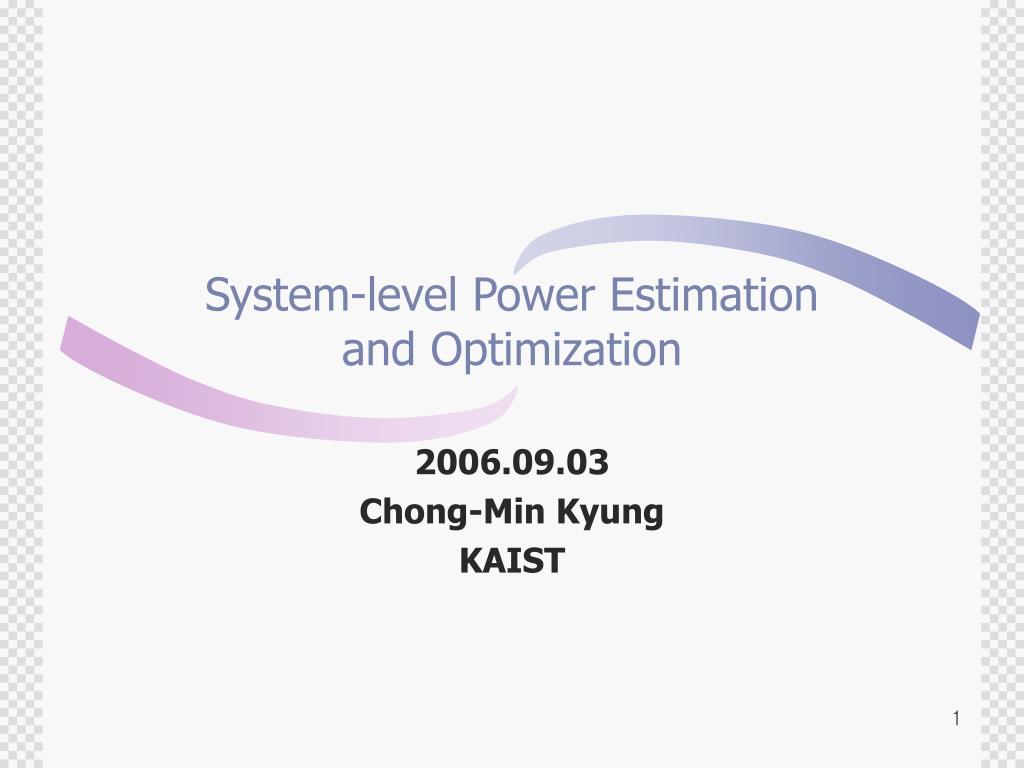 System-level Power Estimation and Optimization

2006.09.03
Chong-Min Kyung
KAIST

1